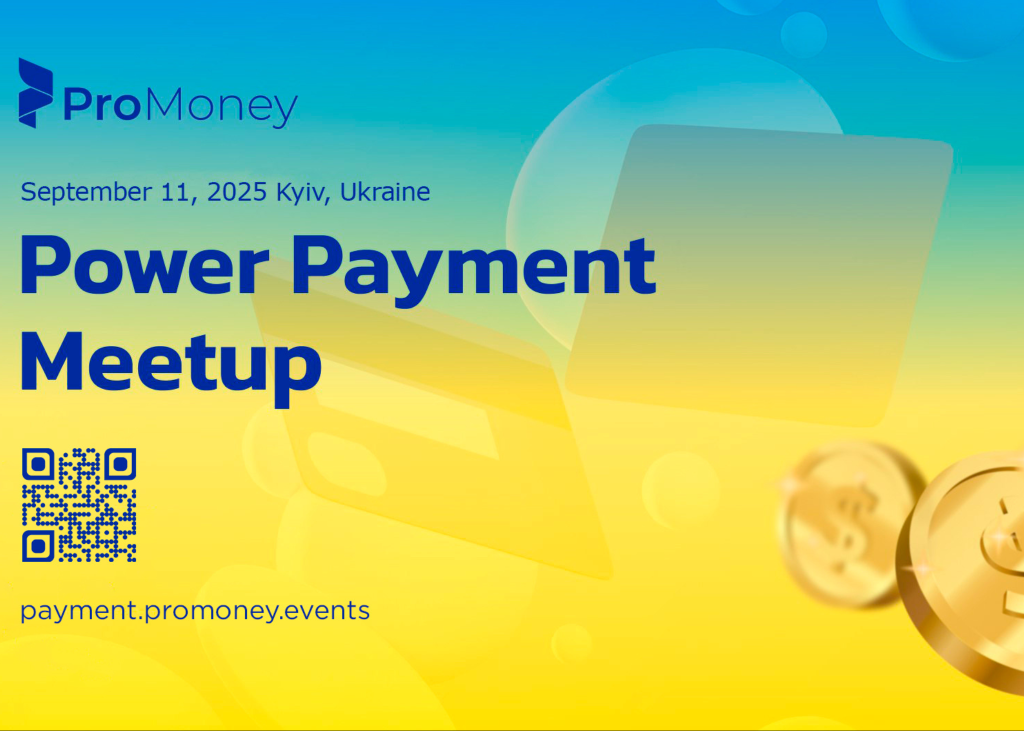 ProMoney

September 11, 2025 Kyiv, Ukraine

Power Payment Meetup

payment.promoney.events